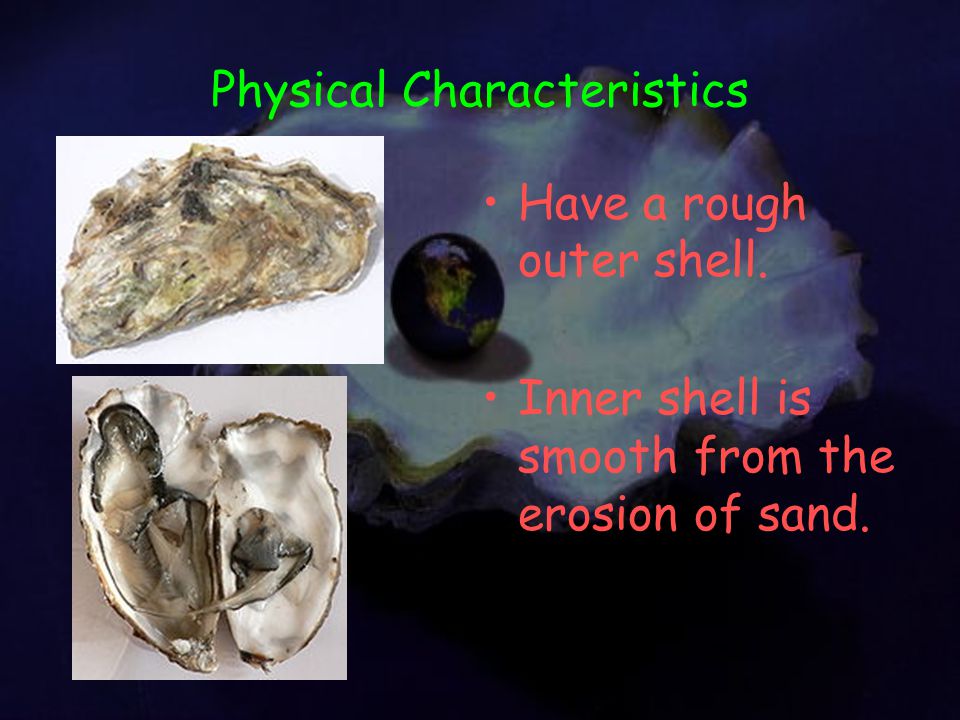 Physical Characteristics

• Have a rough outer shell.

• Inner shell is smooth from the erosion of sand.